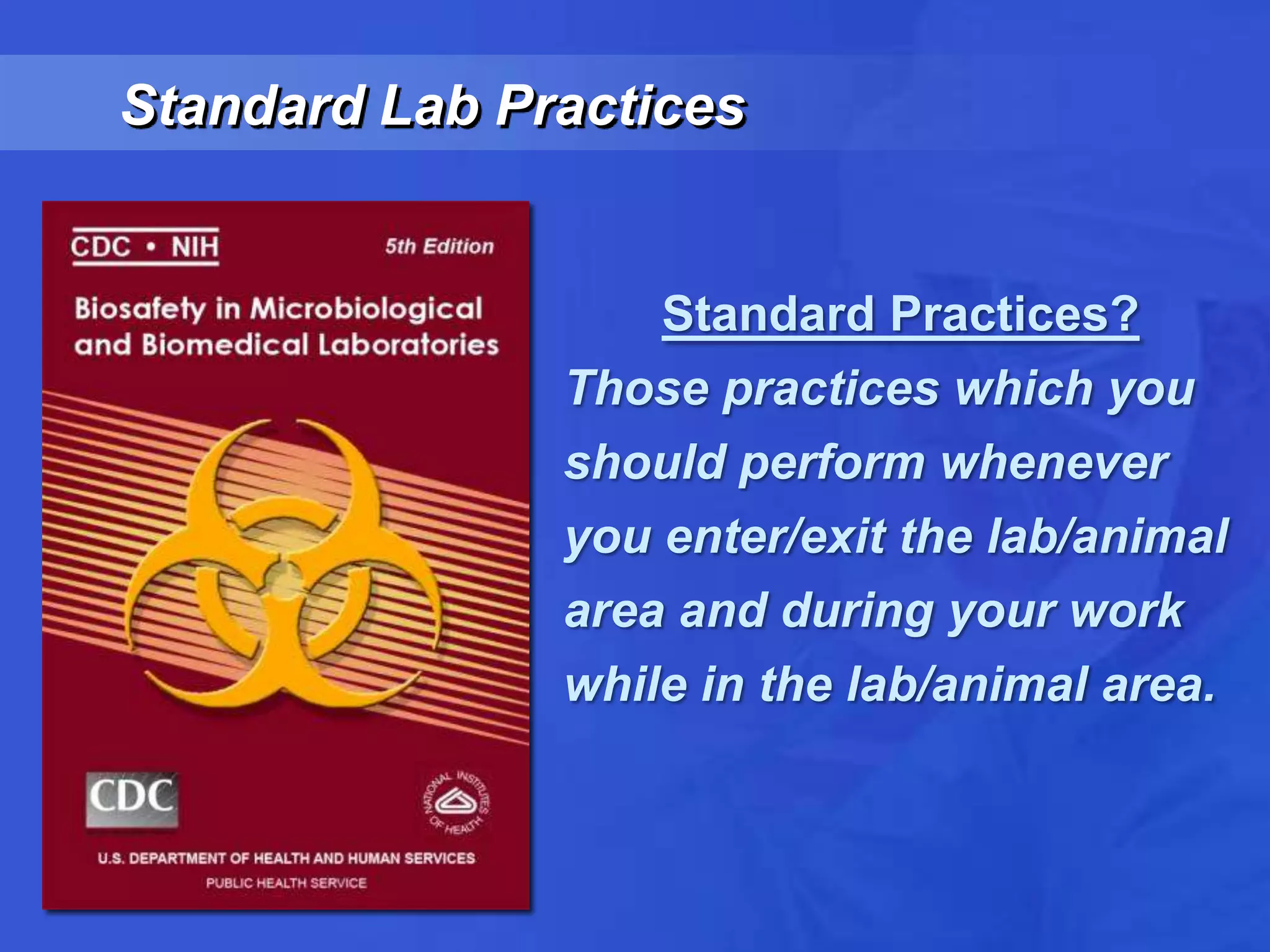 Standard Lab Practices

CDC • NIH

5th Edition

Biosafety in Microbiological and Biomedical Laboratories

CDC

NATIONAL INSTITUTES OF HEALTH

U.S. DEPARTMENT OF HEALTH AND HUMAN SERVICES

PUBLIC HEALTH SERVICE

Standard Practices?

Those practices which you should perform whenever you enter/exit the lab/animal area and during your work while in the lab/animal area.